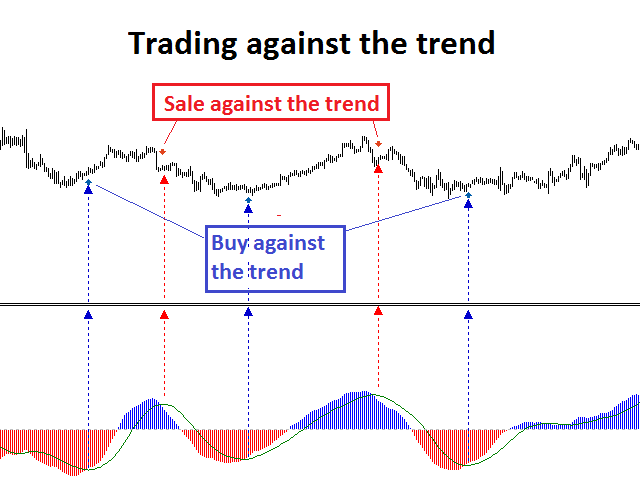 Trading against the trend

Sale against the trend

Buy against the trend